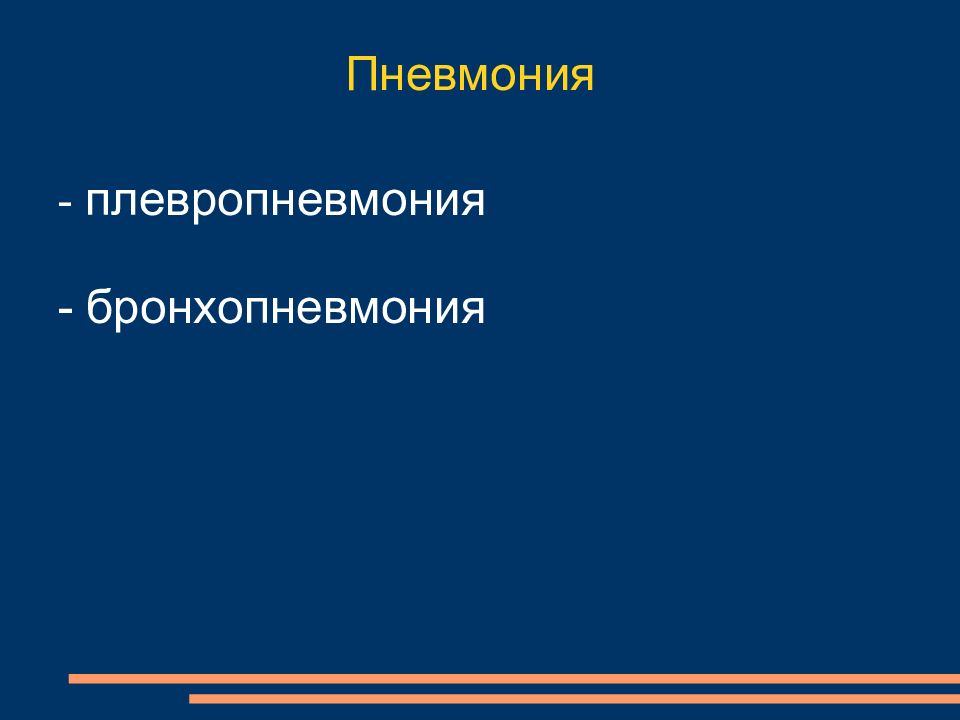 Пневмония

- плевропневмония

- бронхопневмония